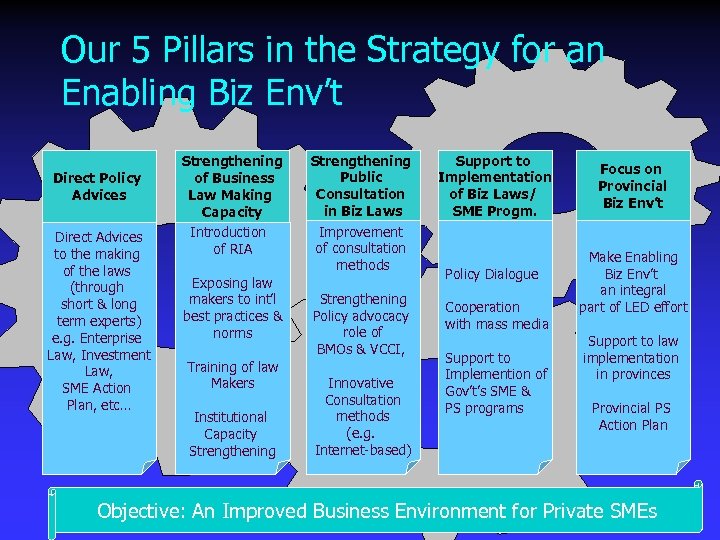 Our 5 Pillars in the Strategy for an Enabling Biz Env't

Direct Policy Advices

Direct Advices to the making of the laws (through short & long term experts) e.g. Enterprise Law, Investment Law, SME Action Plan, etc...

Strengthening of Business Law Making Capacity

Introduction of RIA

Exposing law makers to int'l best practices & norms

Training of law Makers

Institutional Capacity Strengthening

Strengthening Public Consultation in Biz Laws

Improvement of consultation methods

Strengthening Policy advocacy role of BMOs & VCCI,

Innovative Consultation methods (e.g. Internet-based)

Support to Implementation of Biz Laws/ SME Progm.

Policy Dialogue

Cooperation with mass media

Support to Implemention of Gov't's SME & PS programs

Focus on Provincial Biz Env't

Make Enabling Biz Env't an integral part of LED effort

Support to law implementation in provinces

Provincial PS Action Plan

Objective: An Improved Business Environment for Private SMEs